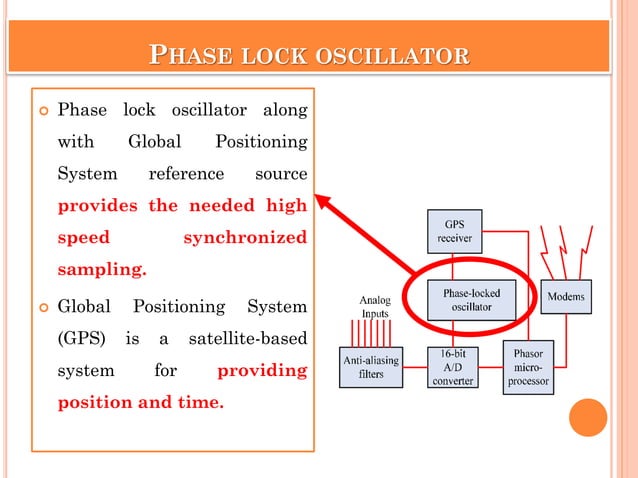 PHASE LOCK OSCILLATOR

Phase lock oscillator along with Global Positioning System reference source provides the needed high speed synchronized sampling.

Global Positioning System (GPS) is a satellite-based system for providing position and time.

GPS receiver

Phase-locked oscillator

Modems

Analog Inputs

Anti-aliasing filters

16-bit A/D converter

Phasor micro-processor